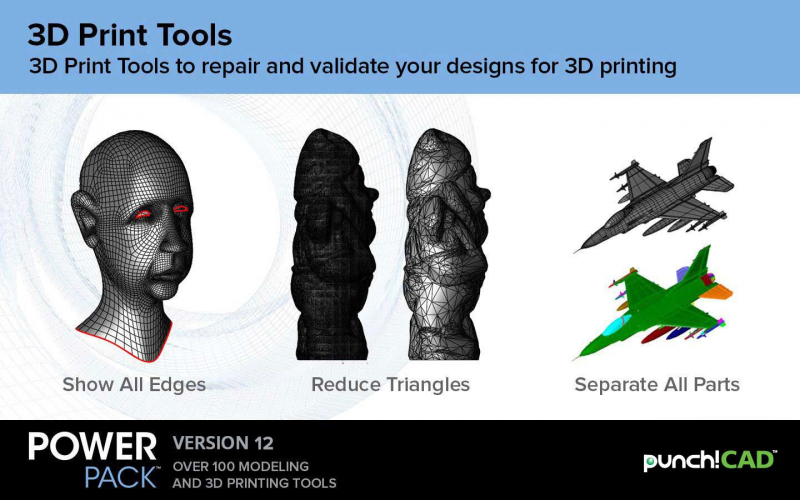 3D Print Tools

3D Print Tools to repair and validate your designs for 3D printing

Show All Edges

Reduce Triangles

Separate All Parts

POWER PACK™

VERSION 12

OVER 100 MODELING AND 3D PRINTING TOOLS

punch!CAD™